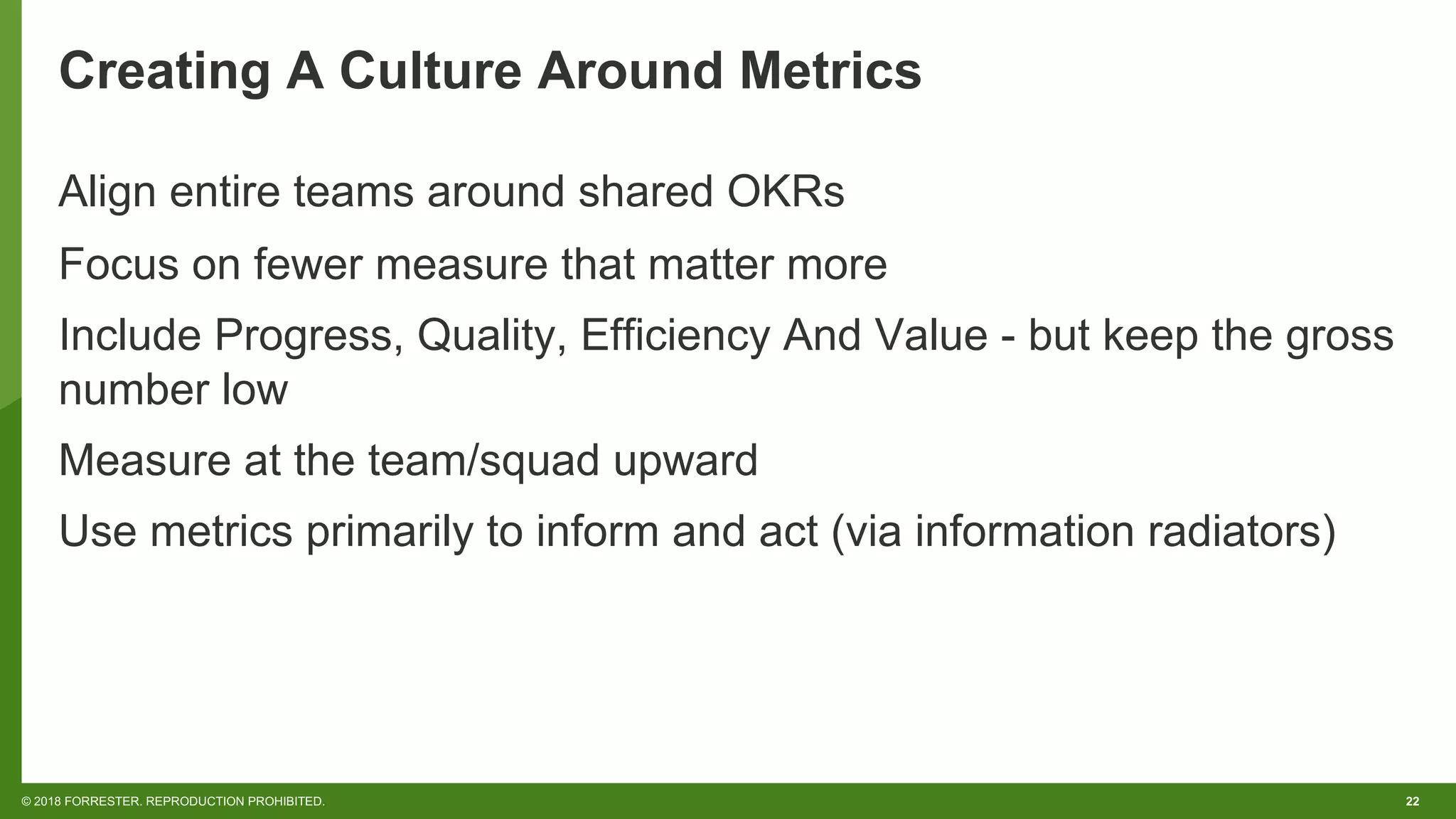 Creating A Culture Around Metrics

Align entire teams around shared OKRs

Focus on fewer measure that matter more

Include Progress, Quality, Efficiency And Value - but keep the gross number low

Measure at the team/squad upward

Use metrics primarily to inform and act (via information radiators)

© 2018 FORRESTER. REPRODUCTION PROHIBITED.

22